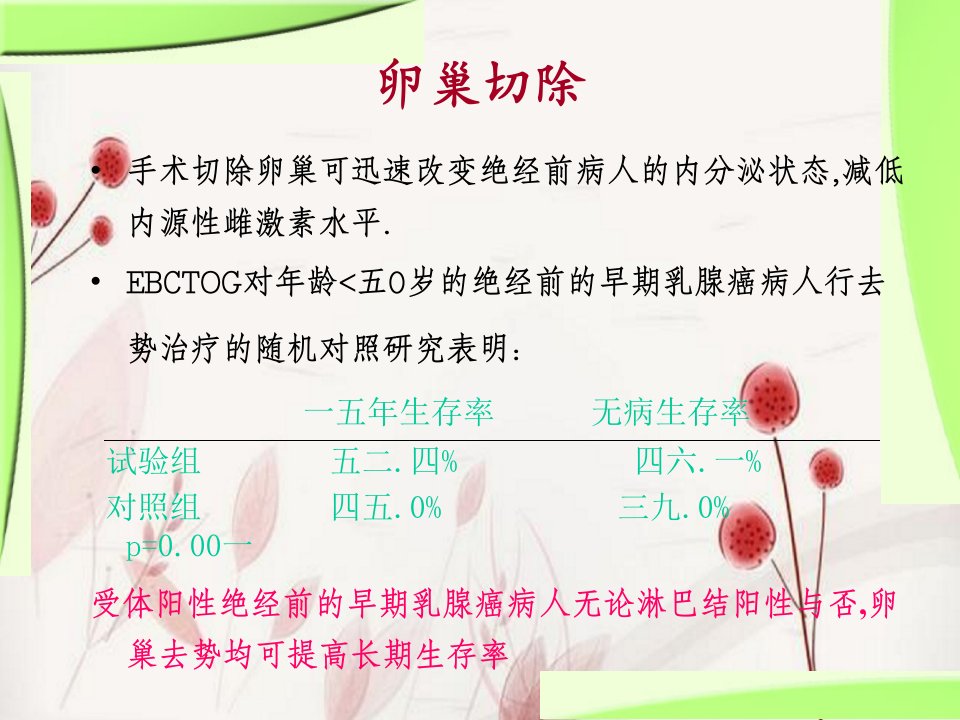 卵巢切除

• 手术切除卵巢可迅速改变绝经前病人的内分泌状态,减低内源性雌激素水平.

• EBCTOG对年龄<五0岁的绝经前的早期乳腺癌病人行去势治疗的随机对照研究表明：

|  | 一五年生存率 | 无病生存率 |
|---|---|---|
| 试验组 | 五二.四% | 四六.一% |
| 对照组 | 四五.0% | 三九.0% |

p=0.00一

受体阳性绝经前的早期乳腺癌病人无论淋巴结阳性与否,卵巢去势均可提高长期生存率